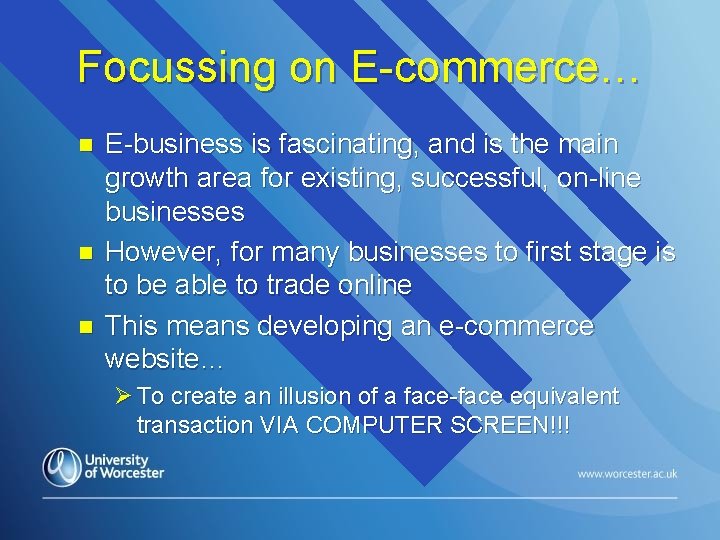 Focussing on E-commerce…

E-business is fascinating, and is the main growth area for existing, successful, on-line businesses

However, for many businesses to first stage is to be able to trade online

This means developing an e-commerce website…

To create an illusion of a face-face equivalent transaction VIA COMPUTER SCREEN!!!

University of Worcester

www.worcester.ac.uk